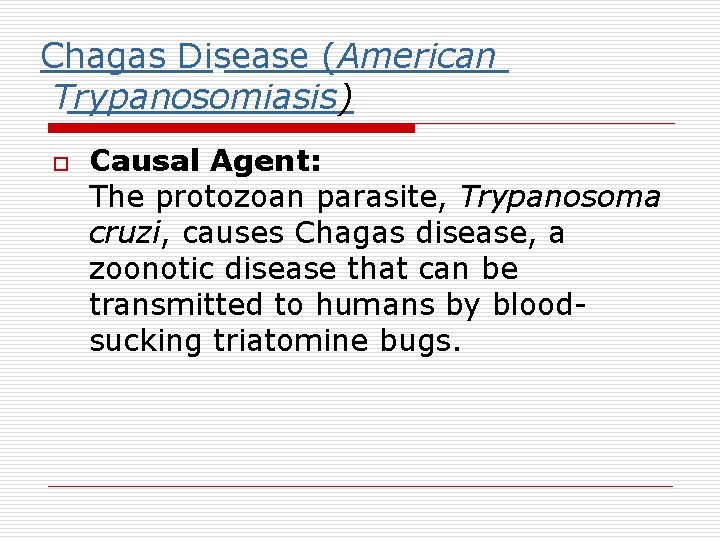 Chagas Disease (American Trypanosomiasis)

Causal Agent:
The protozoan parasite, Trypanosoma cruzi, causes Chagas disease, a zoonotic disease that can be transmitted to humans by blood-sucking triatomine bugs.